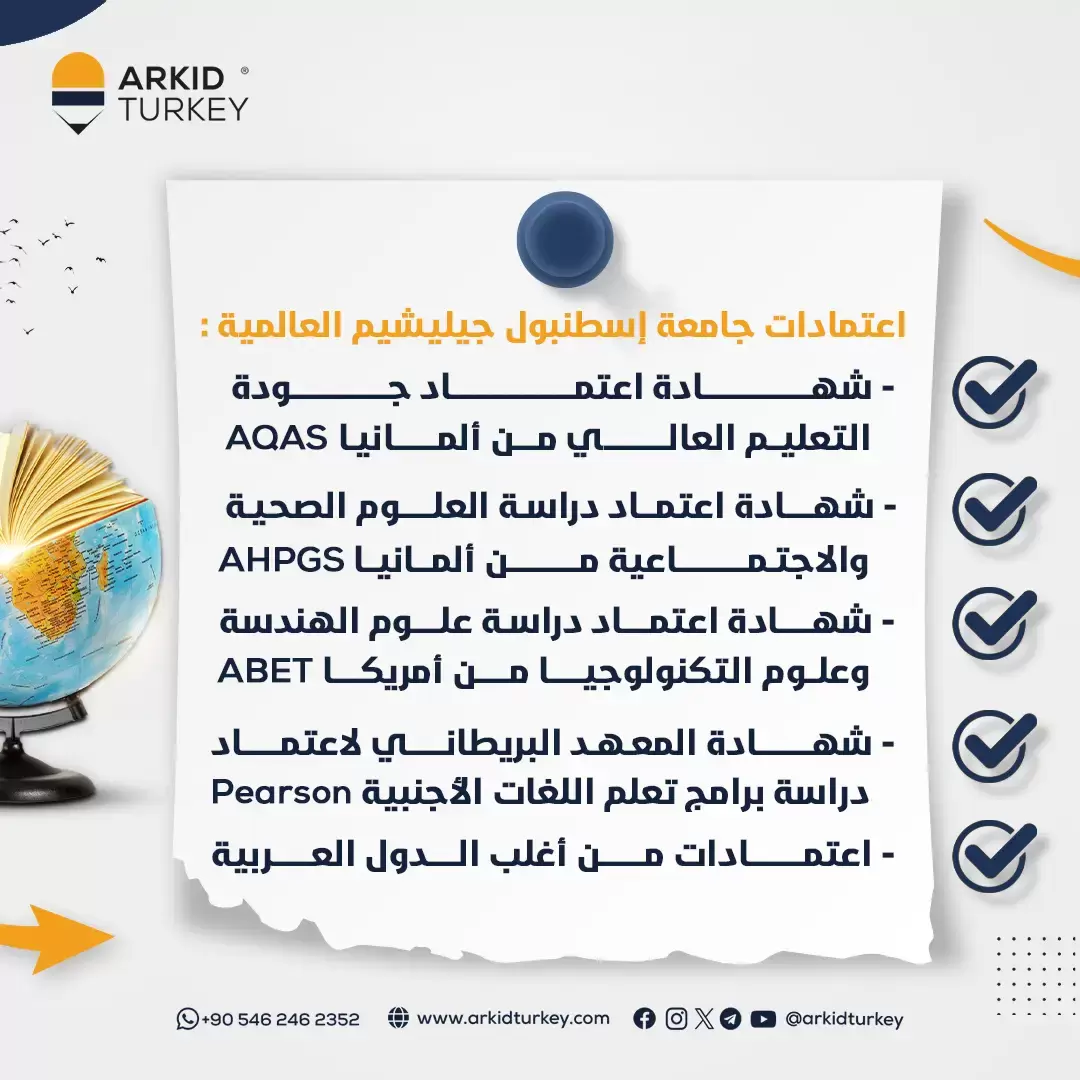 ARKID ®
TURKEY

اعتمادات جامعة إسطنبول جيليشيم العالمية :

- شهادة اعتماد جودة التعليم العالي من ألمانيا AQAS

- شهادة اعتماد دراسة العلوم الصحية والاجتماعية من ألمانيا AHPGS

- شهادة اعتماد دراسة علوم الهندسة وعلوم التكنولوجيا من أمريكا ABET

- شهادة المعهد البريطاني لاعتماد دراسة برامج تعلم اللغات الأجنبية Pearson

- اعتمادات من أغلب الدول العربية

+90 546 246 2352 www.arkidturkey.com @arkidturkey